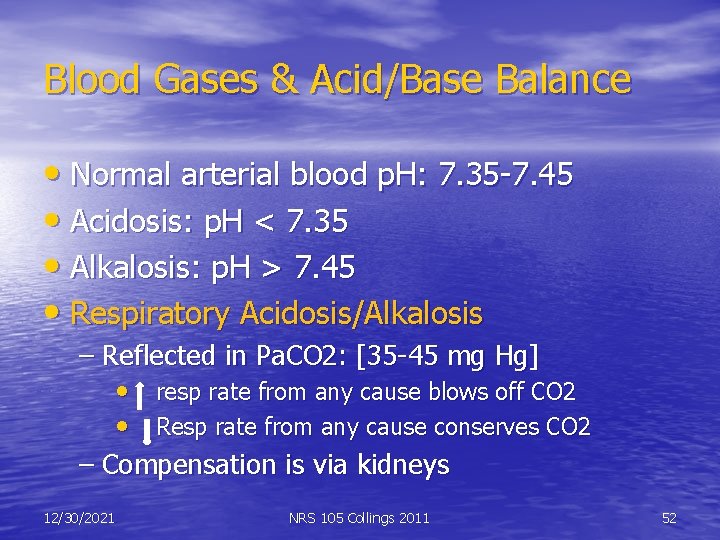 Blood Gases & Acid/Base Balance

• Normal arterial blood pH: 7.35-7.45
• Acidosis: pH < 7.35
• Alkalosis: pH > 7.45
• Respiratory Acidosis/Alkalosis
– Reflected in PaCO2: [35-45 mg Hg]
• ↑ resp rate from any cause blows off CO2
• ↓ Resp rate from any cause conserves CO2
– Compensation is via kidneys

12/30/2021

NRS 105 Collings 2011

52